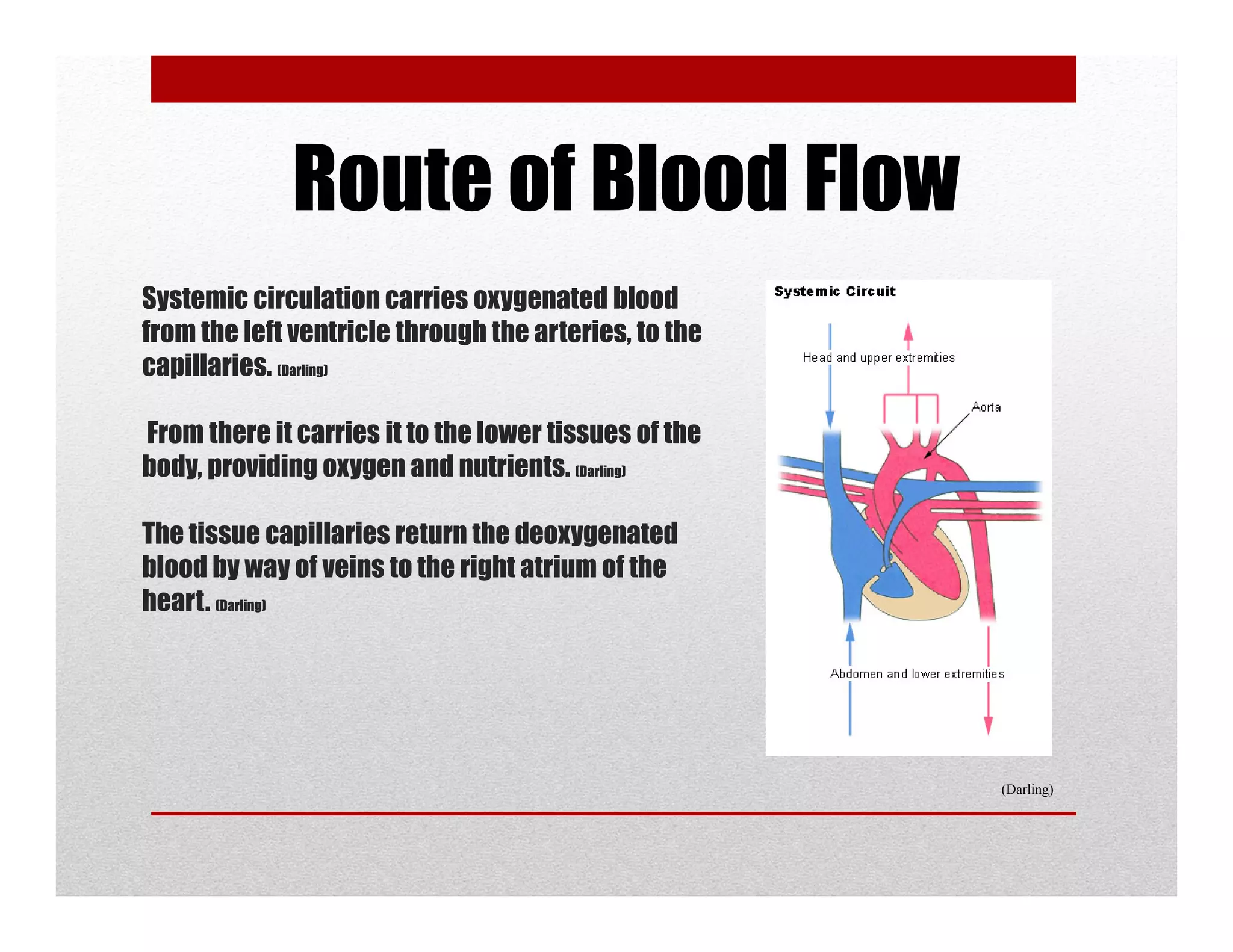 Route of Blood Flow

Systemic circulation carries oxygenated blood from the left ventricle through the arteries, to the capillaries. (Darling)

From there it carries it to the lower tissues of the body, providing oxygen and nutrients. (Darling)

The tissue capillaries return the deoxygenated blood by way of veins to the right atrium of the heart. (Darling)

Systemic Circuit

Head and upper extremities

Aorta

Abdomen and lower extremities

(Darling)